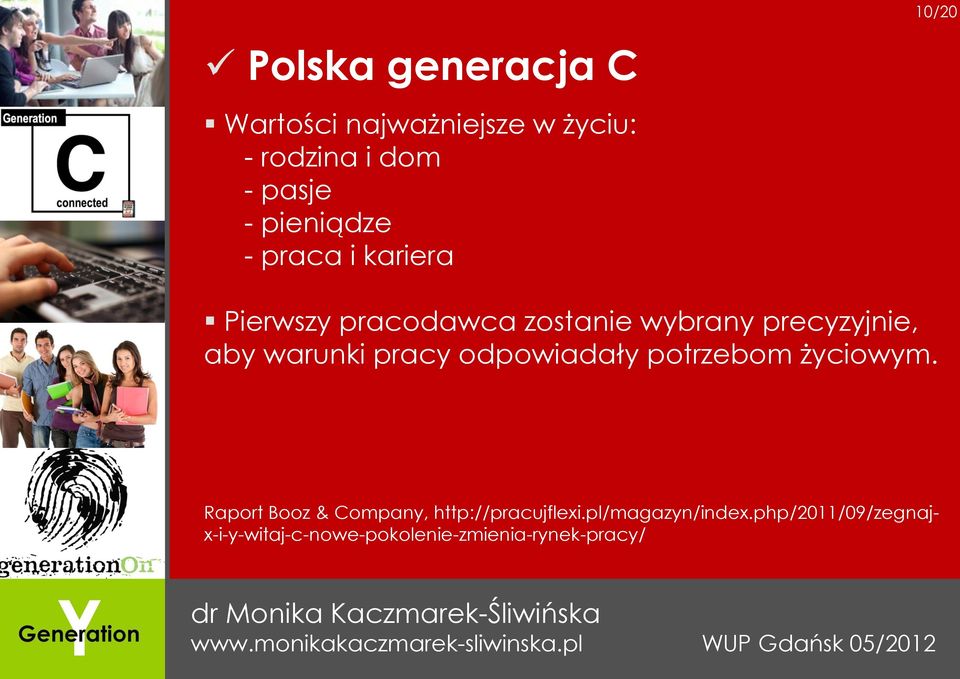 10/20

Generation
C
connected

generationOn

Generation Y

✓ Polska generacja C

▪ Wartości najważniejsze w życiu:
- rodzina i dom
- pasje
- pieniądze
- praca i kariera

▪ Pierwszy pracodawca zostanie wybrany precyzyjnie, aby warunki pracy odpowiadały potrzebom życiowym.

Raport Booz & Company, http://pracujflexi.pl/magazyn/index.php/2011/09/zegnaj-x-i-y-witaj-c-nowe-pokolenie-zmienia-rynek-pracy/

dr Monika Kaczmarek-Śliwińska
www.monikakaczmarek-sliwinska.pl
WUP Gdańsk 05/2012